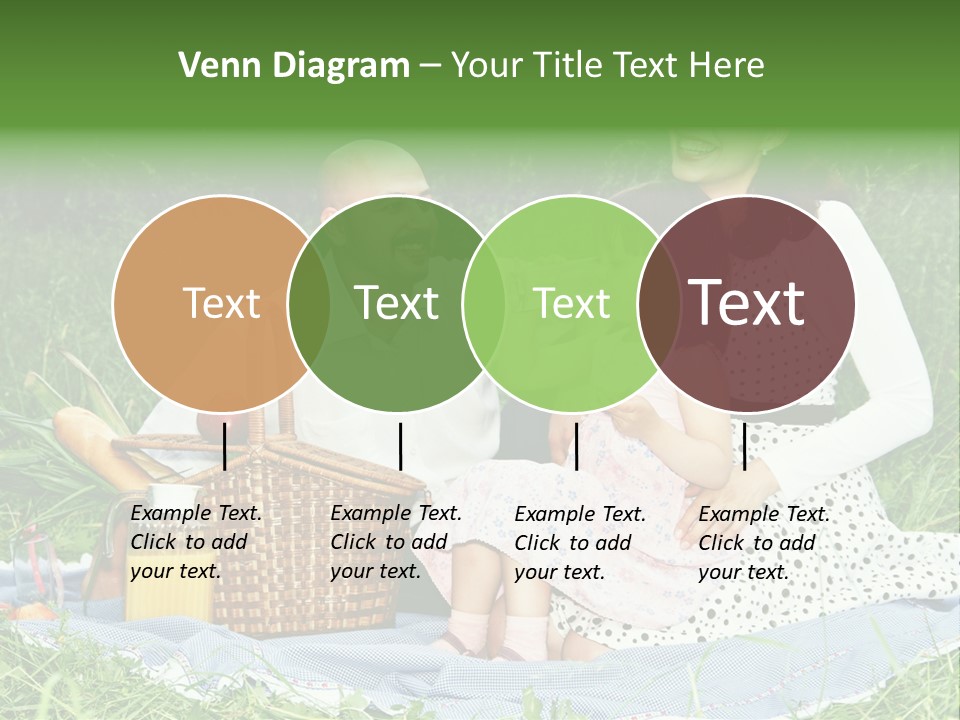 Venn Diagram – Your Title Text Here

Text

Text

Text

Text

Example Text. Click to add your text.

Example Text. Click to add your text.

Example Text. Click to add your text.

Example Text. Click to add your text.